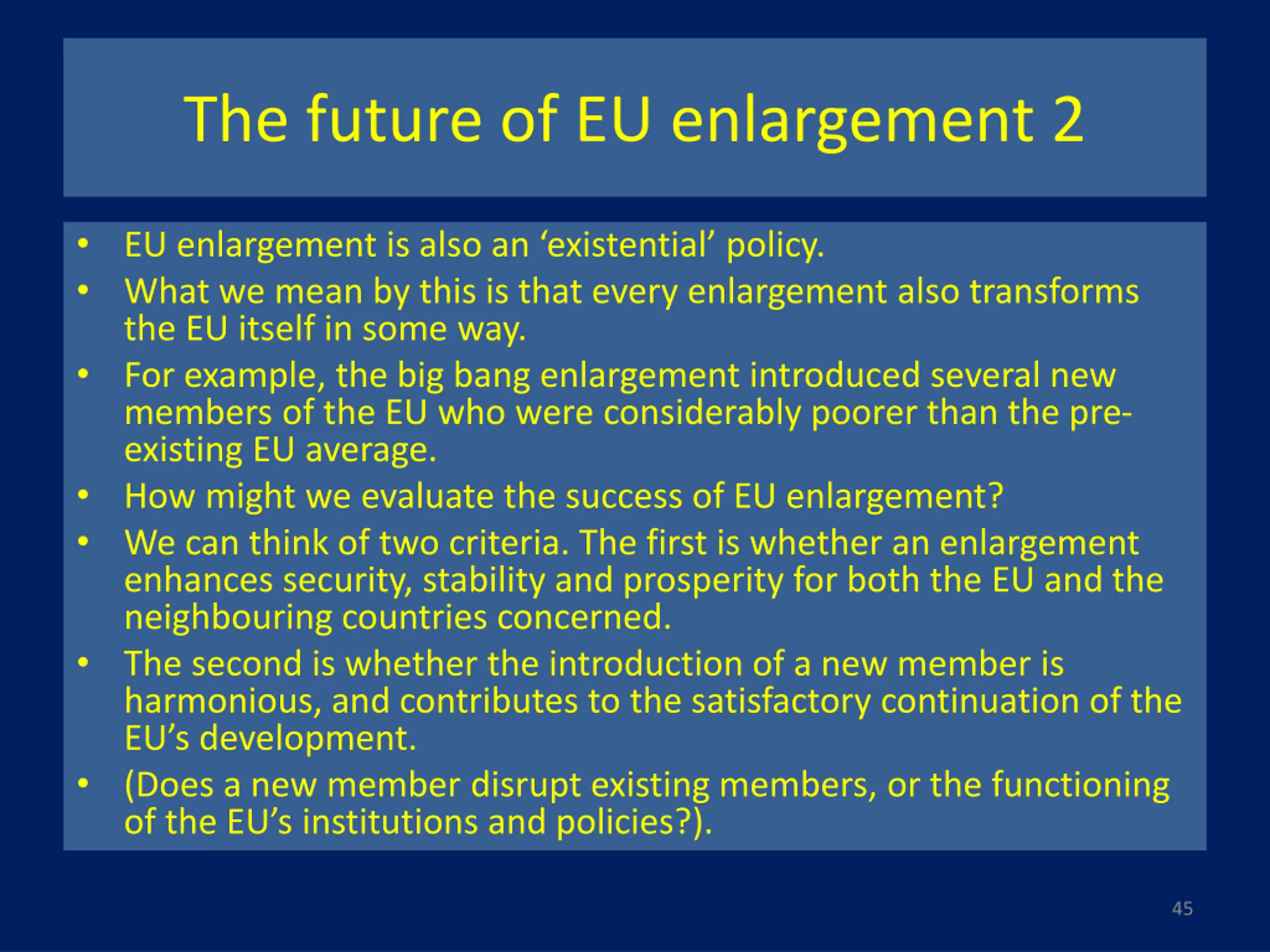 The future of EU enlargement 2

• EU enlargement is also an ‘existential’ policy.
• What we mean by this is that every enlargement also transforms the EU itself in some way.
• For example, the big bang enlargement introduced several new members of the EU who were considerably poorer than the pre-existing EU average.
• How might we evaluate the success of EU enlargement?
• We can think of two criteria. The first is whether an enlargement enhances security, stability and prosperity for both the EU and the neighbouring countries concerned.
• The second is whether the introduction of a new member is harmonious, and contributes to the satisfactory continuation of the EU’s development.
• (Does a new member disrupt existing members, or the functioning of the EU’s institutions and policies?).

45